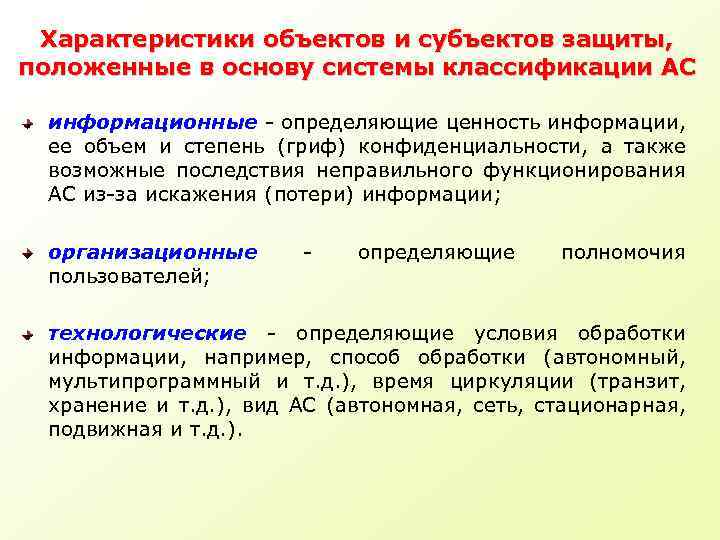 Характеристики объектов и субъектов защиты, положенные в основу системы классификации АС

информационные - определяющие ценность информации, ее объем и степень (гриф) конфиденциальности, а также возможные последствия неправильного функционирования АС из-за искажения (потери) информации;

организационные - определяющие полномочия пользователей;

технологические - определяющие условия обработки информации, например, способ обработки (автономный, мультипрограммный и т.д.), время циркуляции (транзит, хранение и т.д.), вид АС (автономная, сеть, стационарная, подвижная и т.д.).